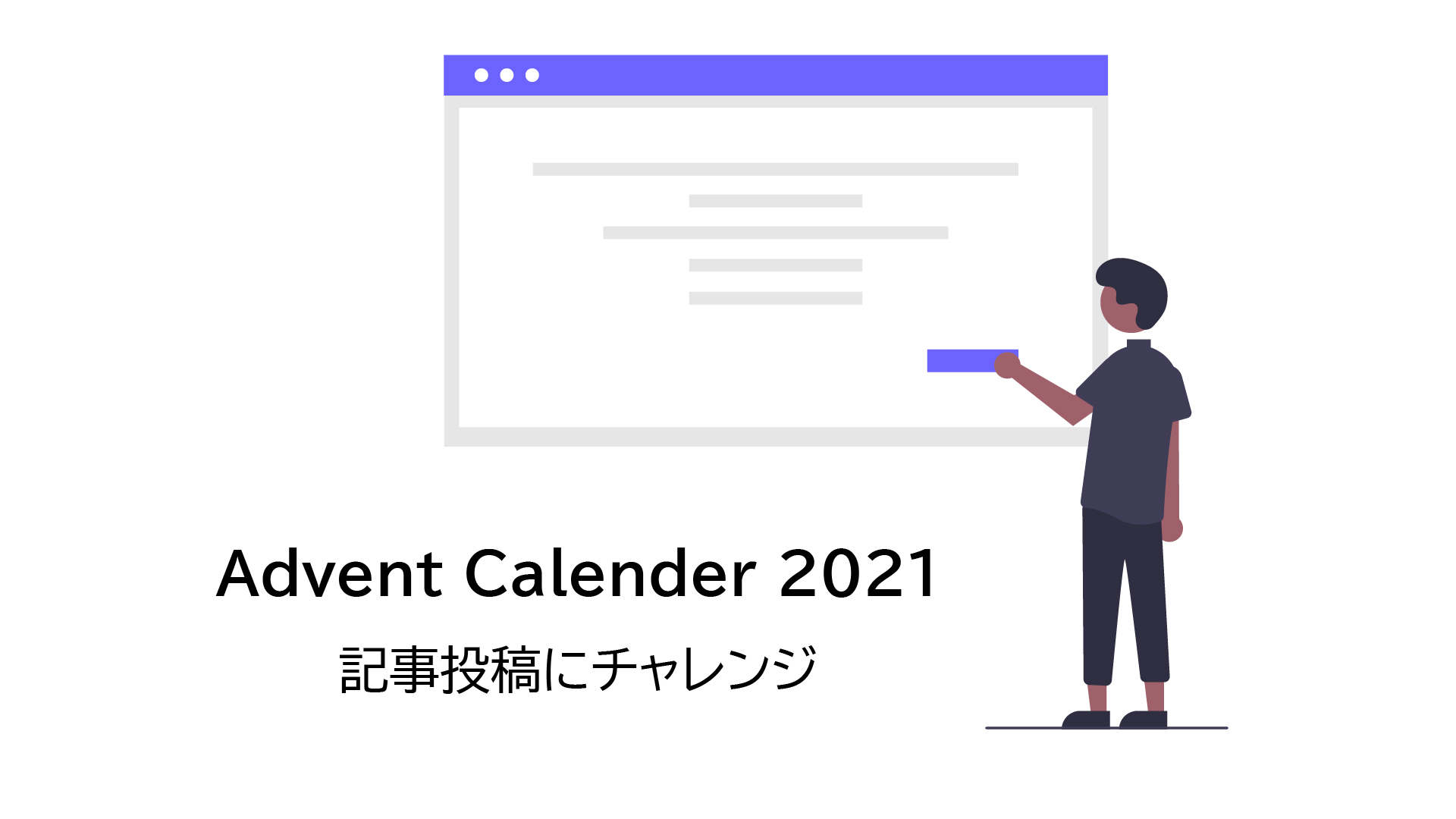 Advent Calender 2021

記事投稿にチャレンジ